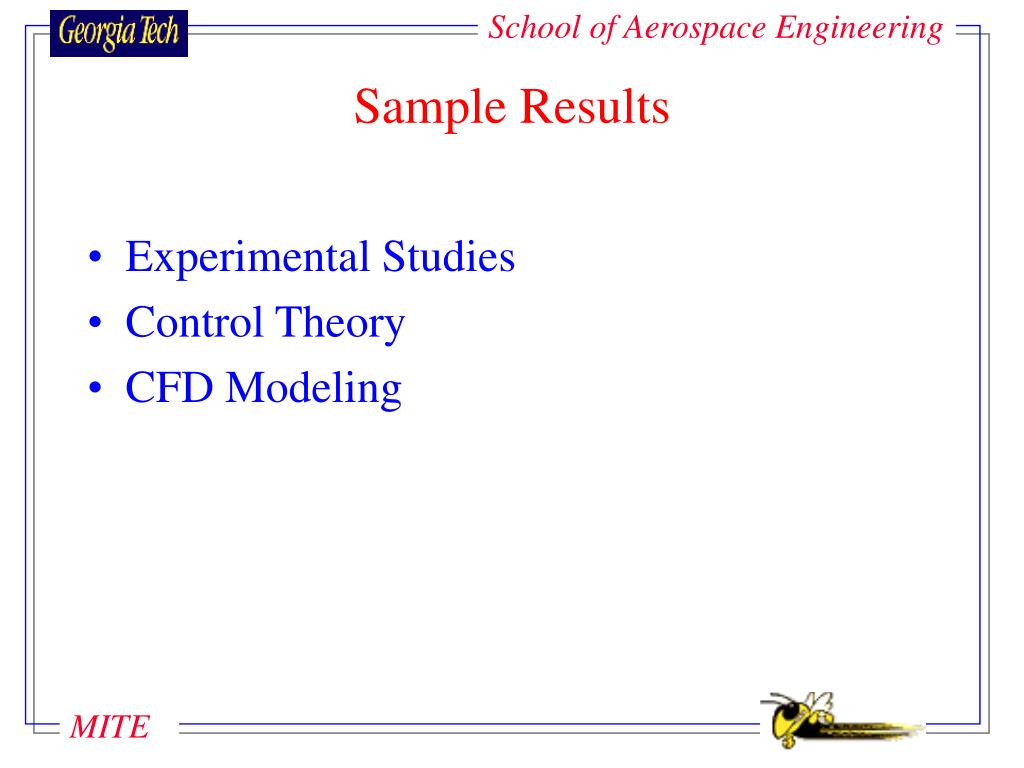 Georgia Tech

School of Aerospace Engineering

Sample Results

• Experimental Studies
• Control Theory
• CFD Modeling

MITE